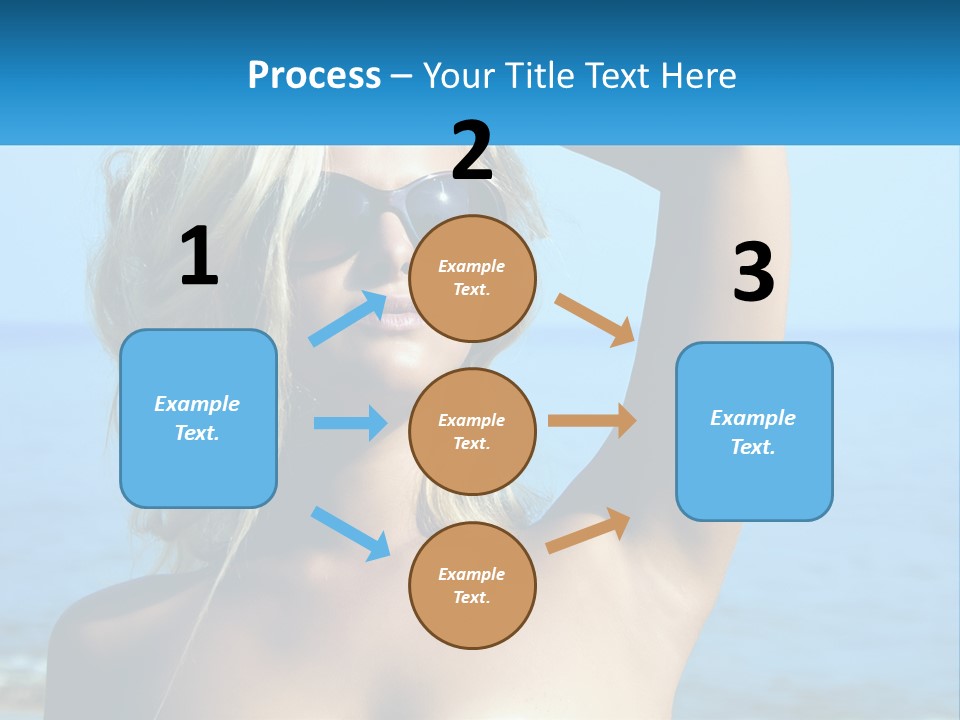 Process – Your Title Text Here

1

Example Text.

2

Example Text.

Example Text.

Example Text.

3

Example Text.